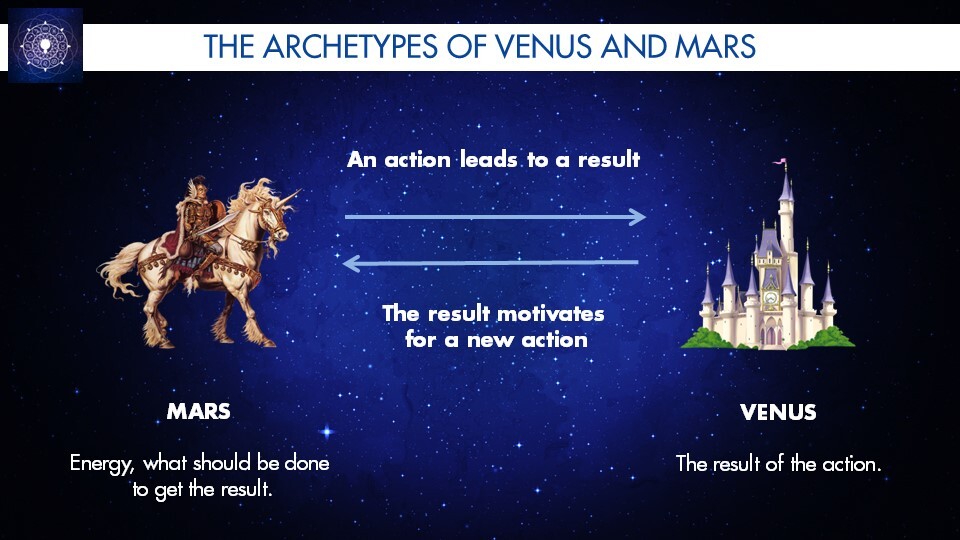 THE ARCHETYPES OF VENUS AND MARS

An action leads to a result

The result motivates for a new action

MARS

Energy, what should be done to get the result.

VENUS

The result of the action.